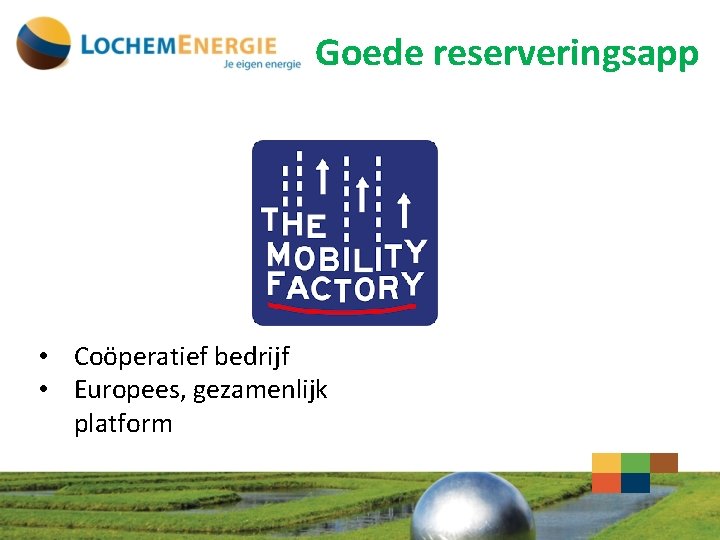 LOCHEMENERGIE
Je eigen energie

Goede reserveringsapp

THE MOBILITY FACTORY

• Coöperatief bedrijf
• Europees, gezamenlijk platform